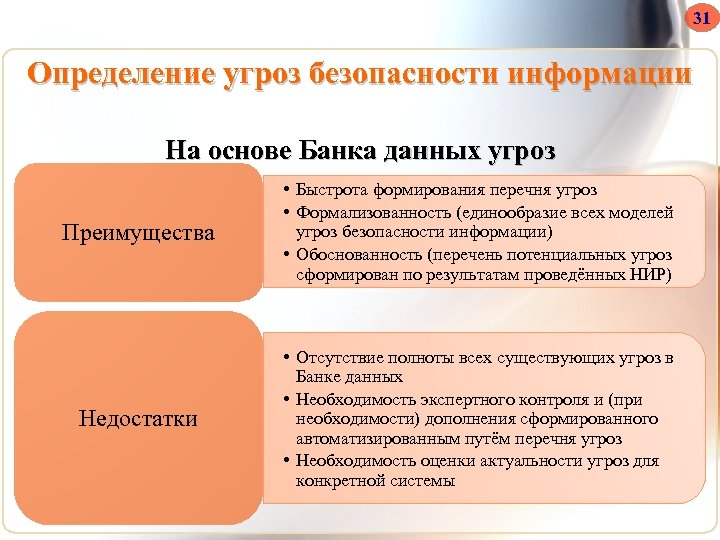 31

Определение угроз безопасности информации

На основе Банка данных угроз

Преимущества

• Быстрота формирования перечня угроз
• Формализованность (единообразие всех моделей угроз безопасности информации)
• Обоснованность (перечень потенциальных угроз сформирован по результатам проведённых НИР)

Недостатки

• Отсутствие полноты всех существующих угроз в Банке данных
• Необходимость экспертного контроля и (при необходимости) дополнения сформированного автоматизированным путём перечня угроз
• Необходимость оценки актуальности угроз для конкретной системы